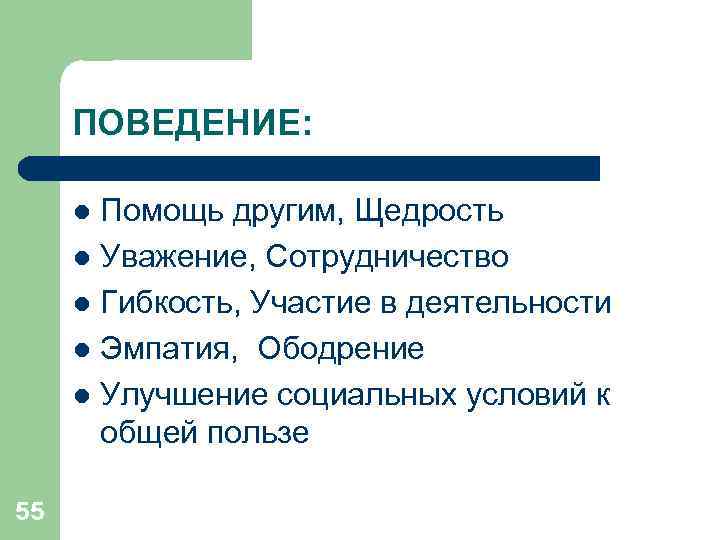 ПОВЕДЕНИЕ:

- Помощь другим, Щедрость
- Уважение, Сотрудничество
- Гибкость, Участие в деятельности
- Эмпатия, Ободрение
- Улучшение социальных условий к общей пользе

55